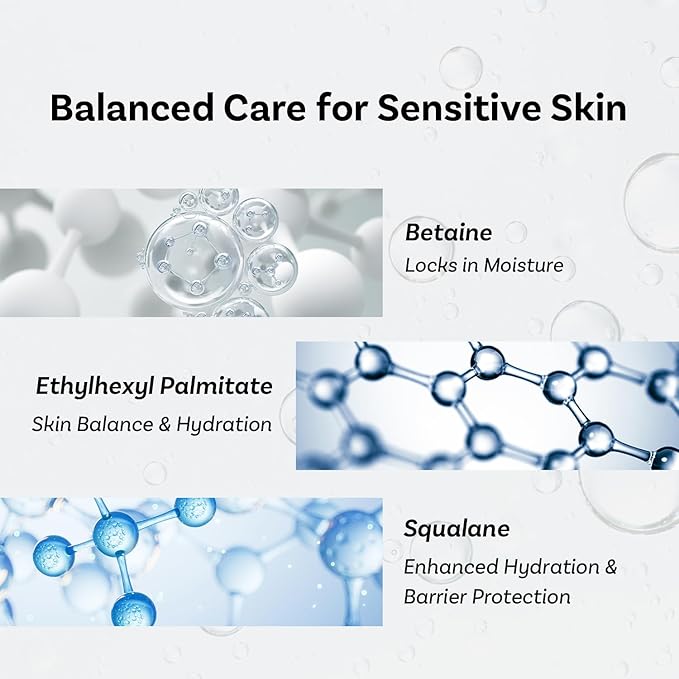 Balanced Care for Sensitive Skin

Betaine
Locks in Moisture

Ethylhexyl Palmitate
Skin Balance & Hydration

Squalane
Enhanced Hydration & Barrier Protection